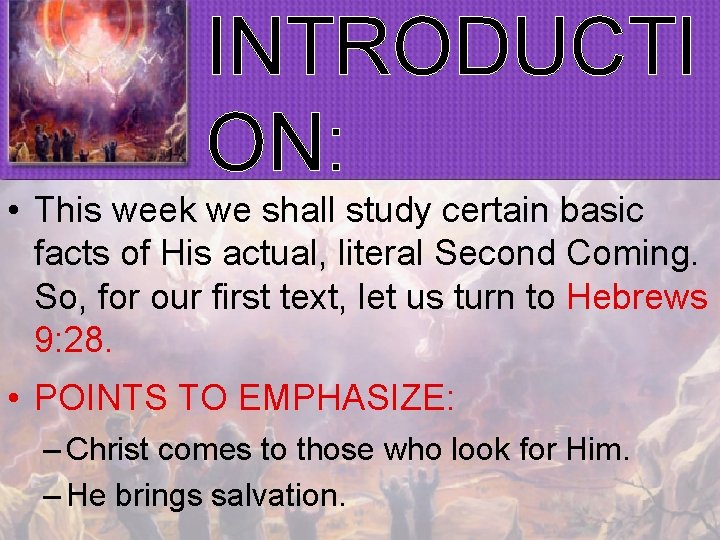 INTRODUCTION:

• This week we shall study certain basic facts of His actual, literal Second Coming. So, for our first text, let us turn to Hebrews 9:28.

• POINTS TO EMPHASIZE:

– Christ comes to those who look for Him.

– He brings salvation.